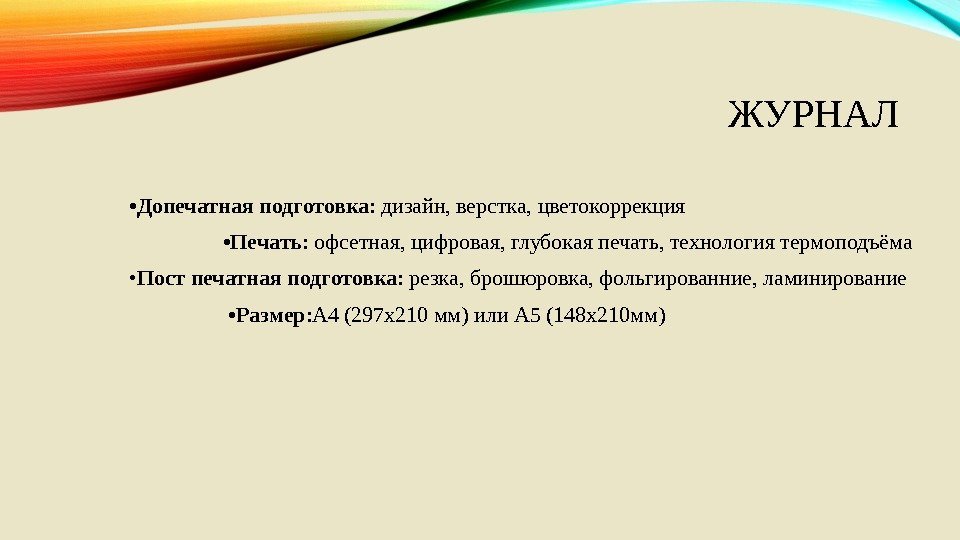 ЖУРНАЛ

•Допечатная подготовка: дизайн, верстка, цветокоррекция

•Печать: офсетная, цифровая, глубокая печать, технология термоподъёма

•Пост печатная подготовка: резка, брошюровка, фольгированние, ламинирование

•Размер:А4 (297х210 мм) или А5 (148х210мм)